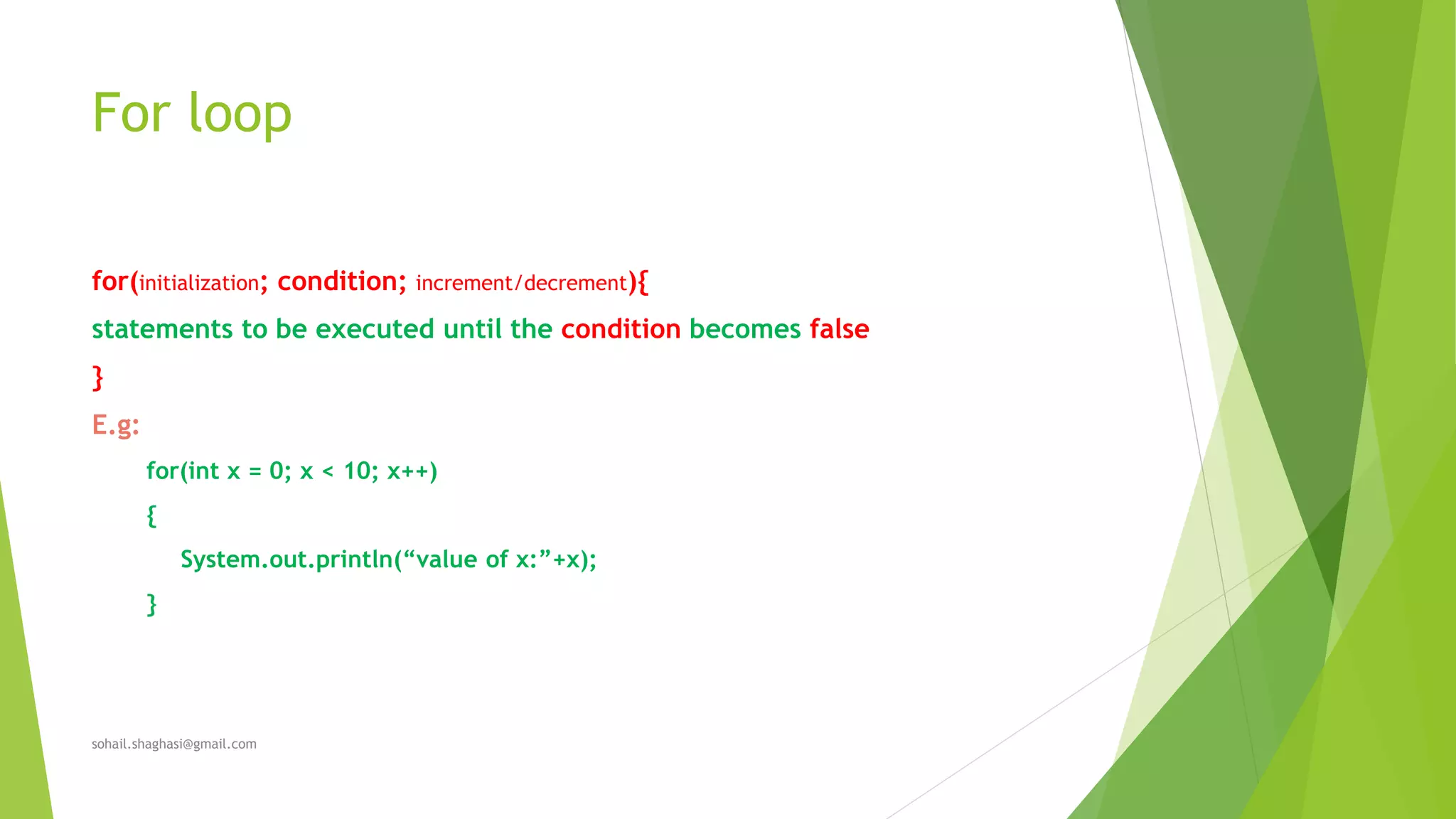 For loop

for(initialization; condition; increment/decrement){

statements to be executed until the condition becomes false

}

E.g:

for(int x = 0; x < 10; x++)

{

System.out.println(“value of x:”+x);

}

sohail.shaghasi@gmail.com